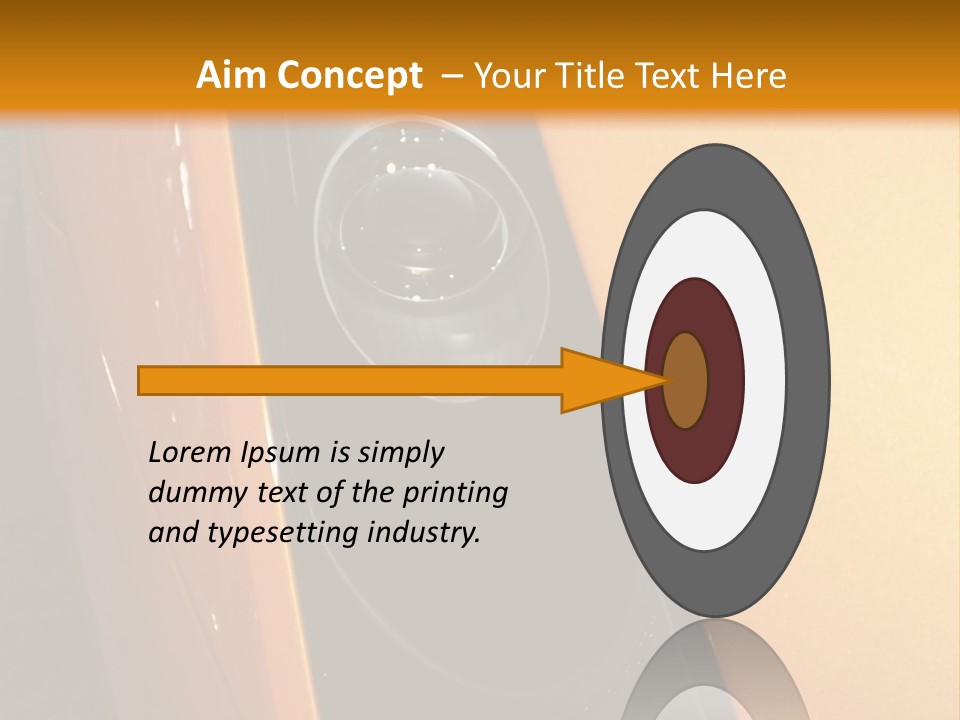 Aim Concept – Your Title Text Here

Lorem Ipsum is simply dummy text of the printing and typesetting industry.